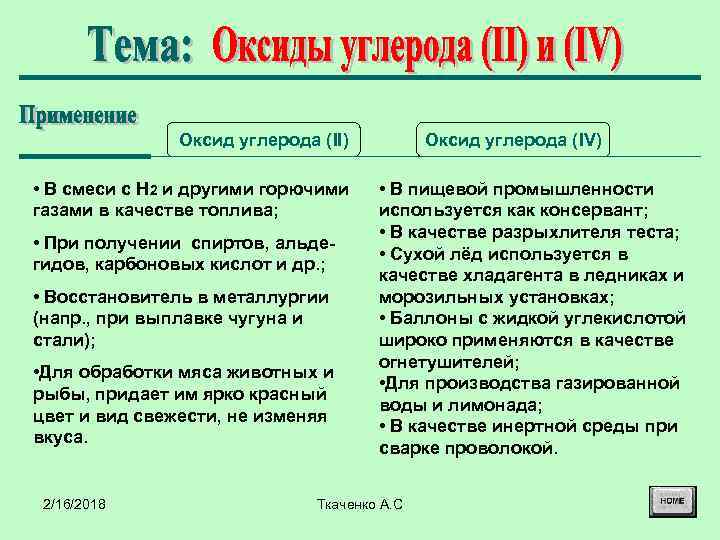 Тема: Оксиды углерода (II) и (IV)

Применение

Оксид углерода (II)

Оксид углерода (IV)

• В смеси с $H_2$ и другими горючими газами в качестве топлива;

• При получении спиртов, альдегидов, карбоновых кислот и др.;

• Восстановитель в металлургии (напр., при выплавке чугуна и стали);

•Для обработки мяса животных и рыбы, придает им ярко красный цвет и вид свежести, не изменяя вкуса.

• В пищевой промышленности используется как консервант;
• В качестве разрыхлителя теста;
• Сухой лёд используется в качестве хладагента в ледниках и морозильных установках;
• Баллоны с жидкой углекислотой широко применяются в качестве огнетушителей;
•Для производства газированной воды и лимонада;
• В качестве инертной среды при сварке проволокой.

2/16/2018

Ткаченко А.С

HOME